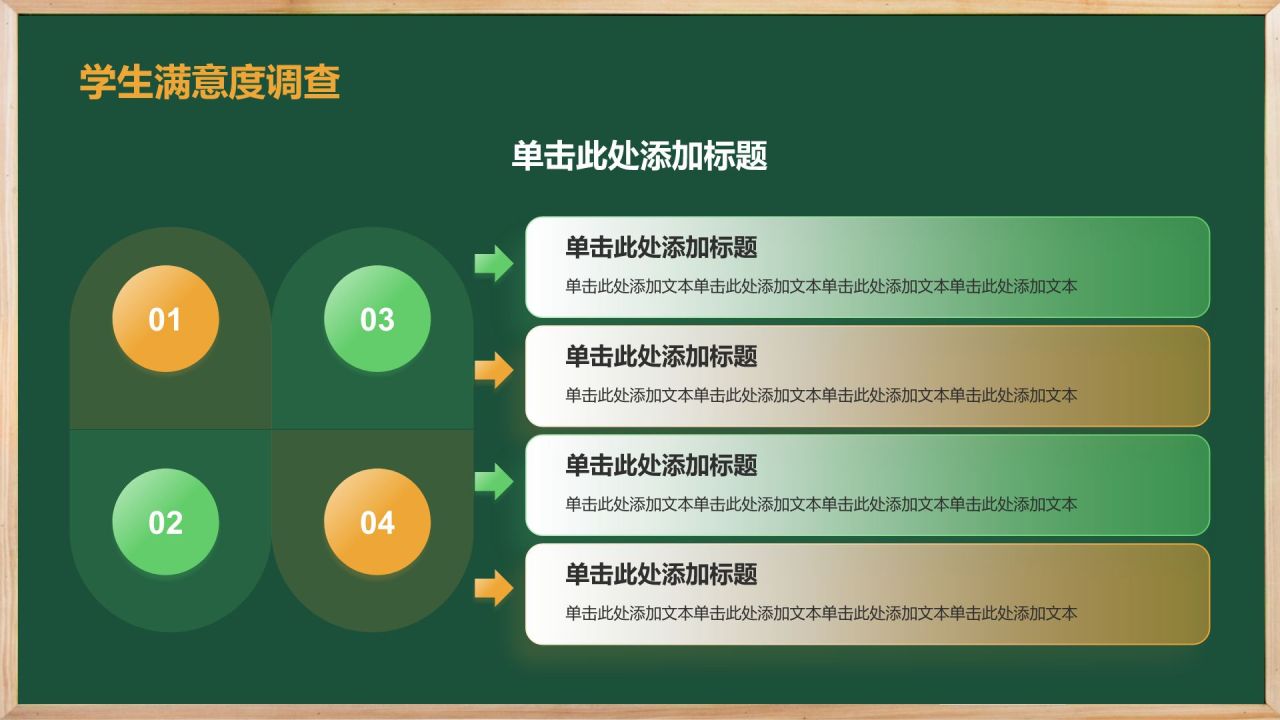 学生满意度调查

单击此处添加标题

01

03

02

04

单击此处添加标题

单击此处添加文本单击此处添加文本单击此处添加文本单击此处添加文本

单击此处添加标题

单击此处添加文本单击此处添加文本单击此处添加文本单击此处添加文本

单击此处添加标题

单击此处添加文本单击此处添加文本单击此处添加文本单击此处添加文本

单击此处添加标题

单击此处添加文本单击此处添加文本单击此处添加文本单击此处添加文本